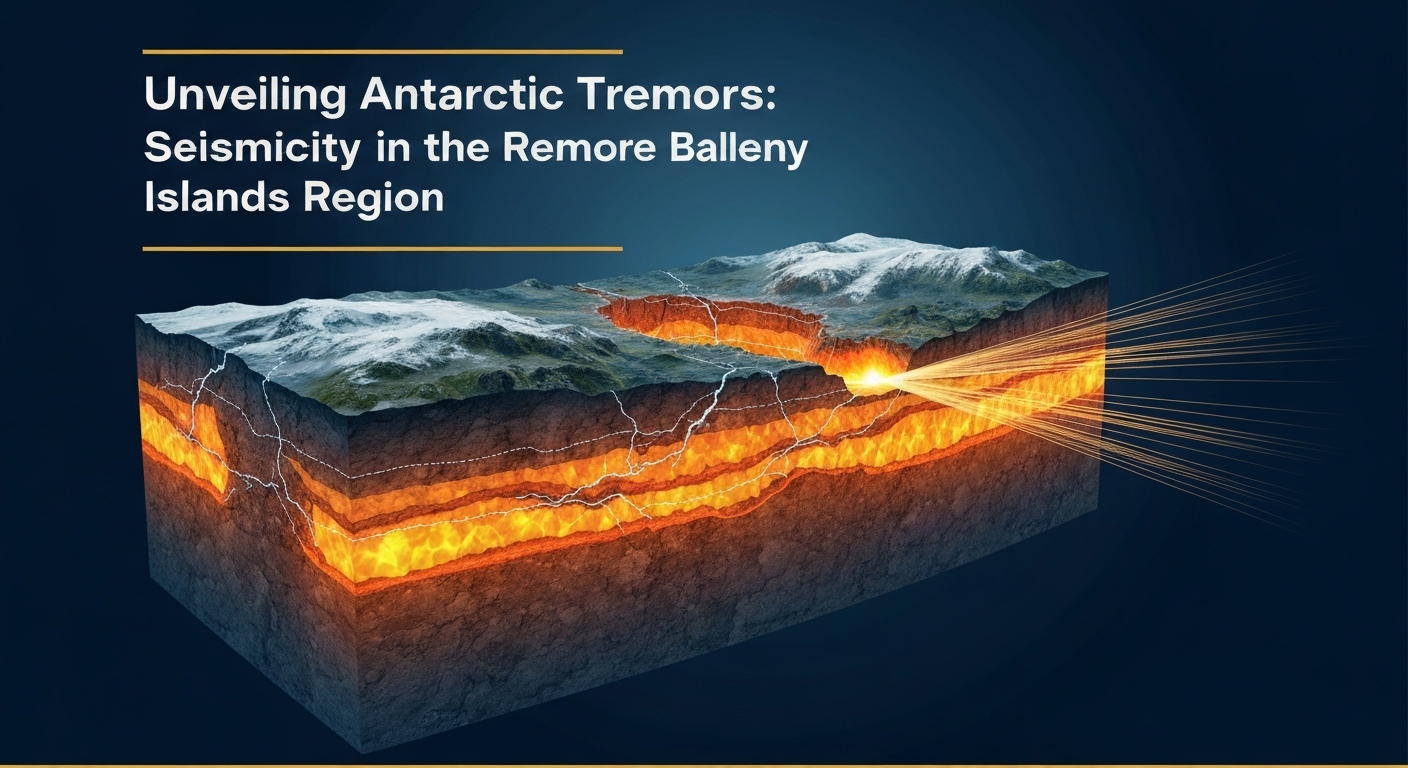 Unveiling Antarctic Tremors: Seismicity in the Remore Balleny Islands Region